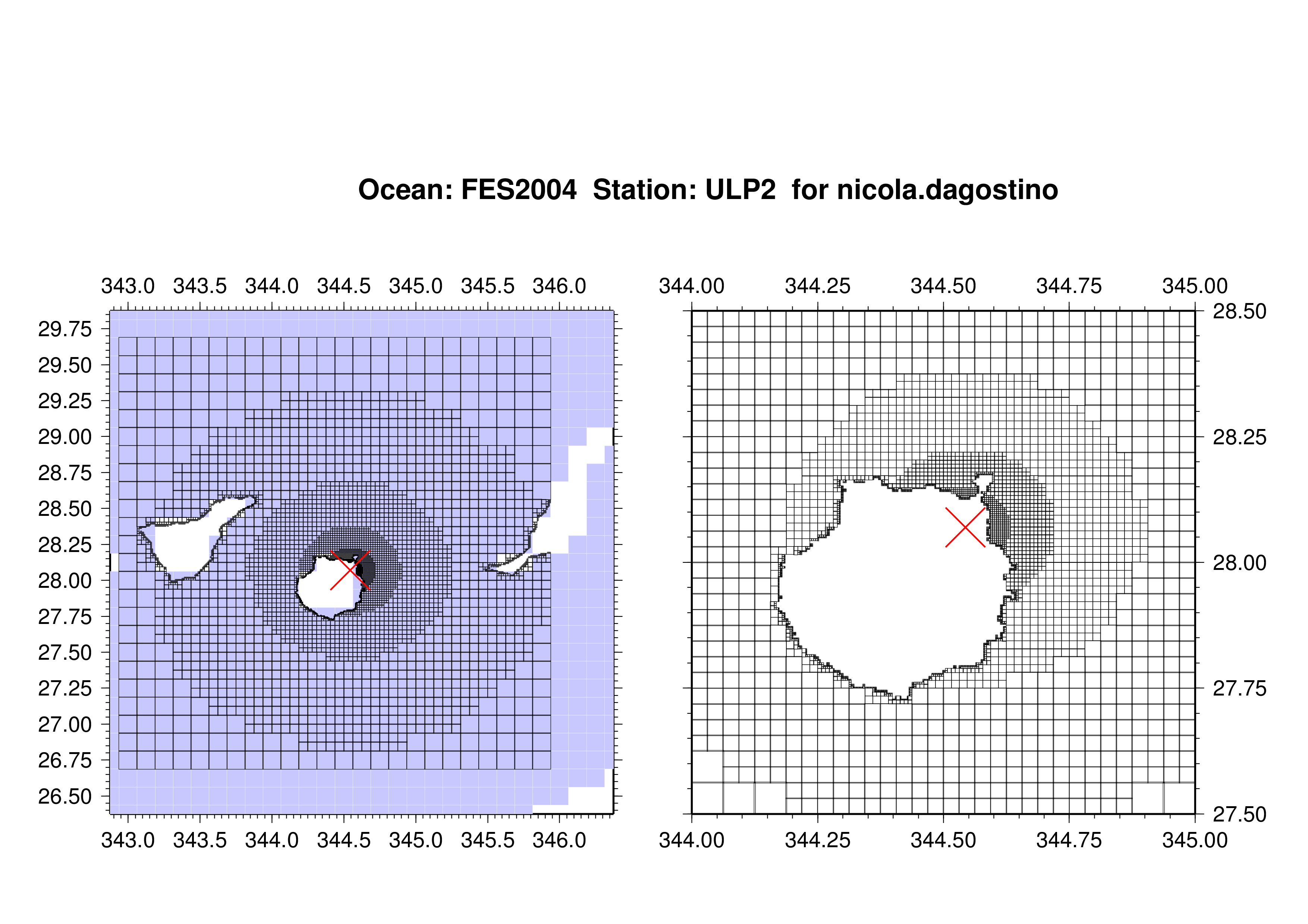 Ocean: FES2004 Station: ULP2 for nicola.dagostino

343.0 343.5 344.0 344.5 345.0 345.5 346.0

29.75
29.50
29.25
29.00
28.75
28.50
28.25
28.00
27.75
27.50
27.25
27.00
26.75
26.50

343.0 343.5 344.0 344.5 345.0 345.5 346.0

344.00 344.25 344.50 344.75 345.00

28.50
28.25
28.00
27.75
27.50

344.00 344.25 344.50 344.75 345.00